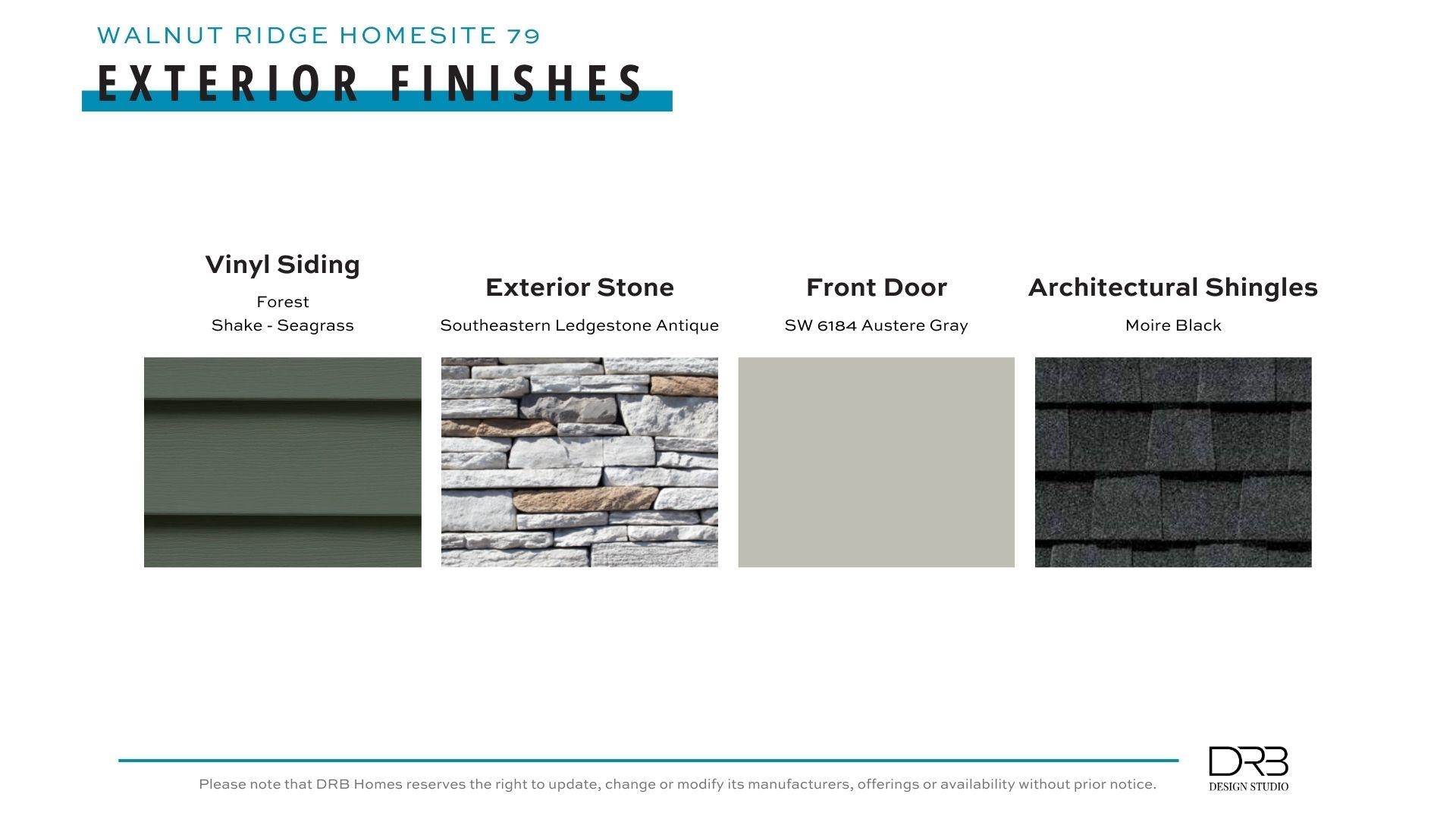 WALNUT RIDGE HOMESITE 79

EXTERIOR FINISHES

Vinyl Siding
Forest
Shake - Seagrass

Exterior Stone
Southeastern Ledgestone Antique

Front Door
SW 6184 Austere Gray

Architectural Shingles
Moire Black

Please note that DRB Homes reserves the right to update, change or modify its manufacturers, offerings or availability without prior notice.

DRB
DESIGN STUDIO